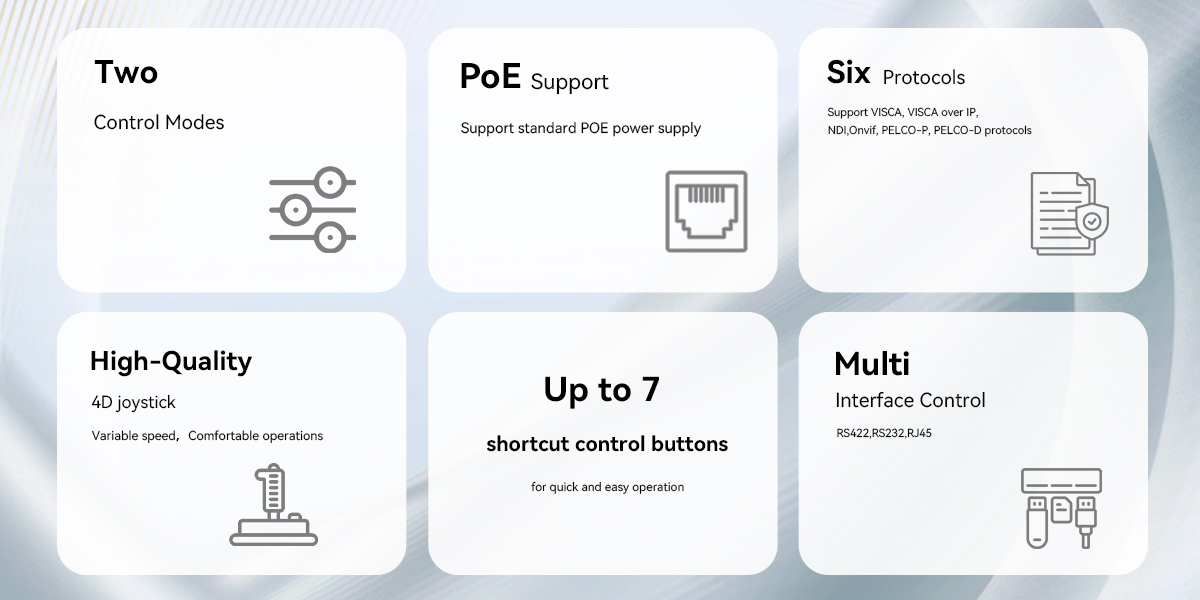 Two

Control Modes

PoE Support

Support standard POE power supply

Six Protocols

Support VISCA, VISCA over IP, NDI,Onvif, PELCO-P, PELCO-D protocols

High-Quality

4D joystick

Variable speed，Comfortable operations

Up to 7

shortcut control buttons

for quick and easy operation

Multi

Interface Control

RS422,RS232,RJ45